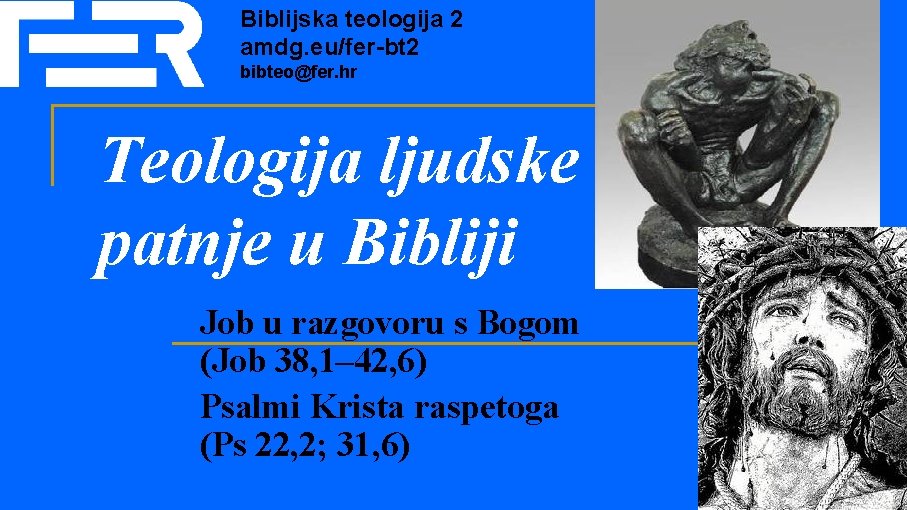 FER

Biblijska teologija 2
amdg.eu/fer-bt2
bibteo@fer.hr

Teologija ljudske patnje u Bibliji

Job u razgovoru s Bogom (Job 38,1–42,6)
Psalmi Krista raspetoga (Ps 22,2; 31,6)